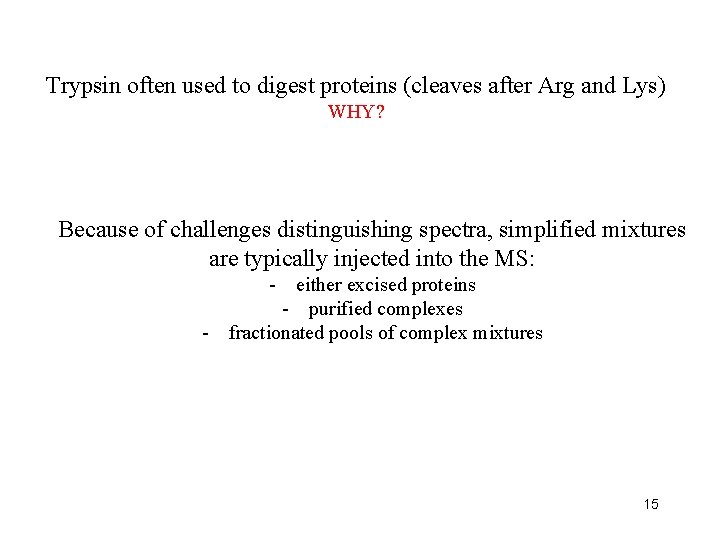 Trypsin often used to digest proteins (cleaves after Arg and Lys)
WHY?

Because of challenges distinguishing spectra, simplified mixtures are typically injected into the MS:
- either excised proteins
- purified complexes
- fractionated pools of complex mixtures

15